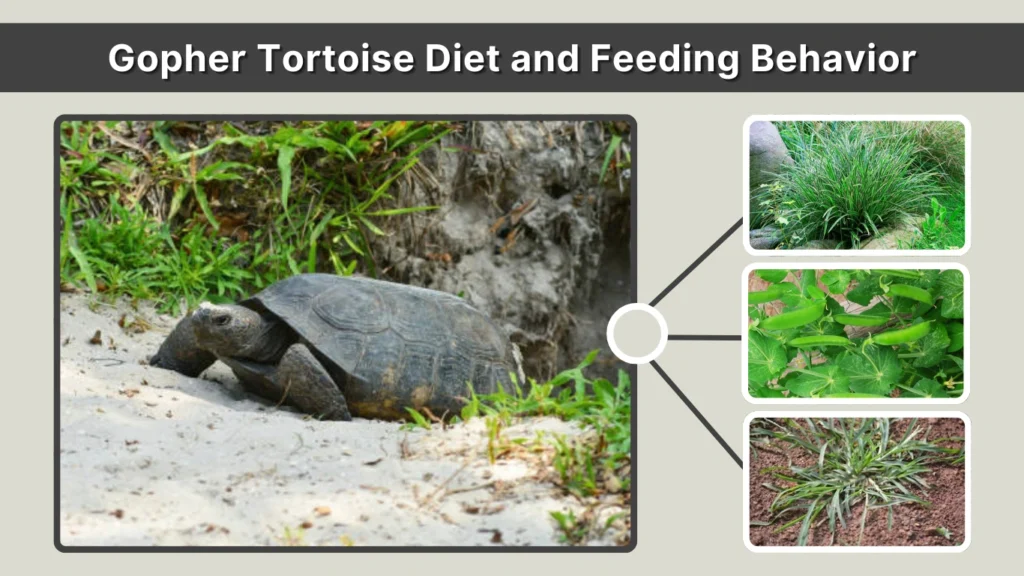 Gopher Tortoise Diet and Feeding Behavior